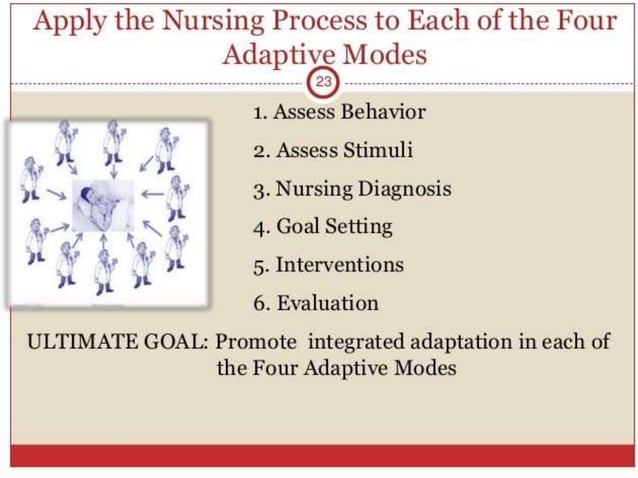 Apply the Nursing Process to Each of the Four Adaptive Modes

23

1. Assess Behavior
2. Assess Stimuli
3. Nursing Diagnosis
4. Goal Setting
5. Interventions
6. Evaluation

ULTIMATE GOAL: Promote integrated adaptation in each of the Four Adaptive Modes